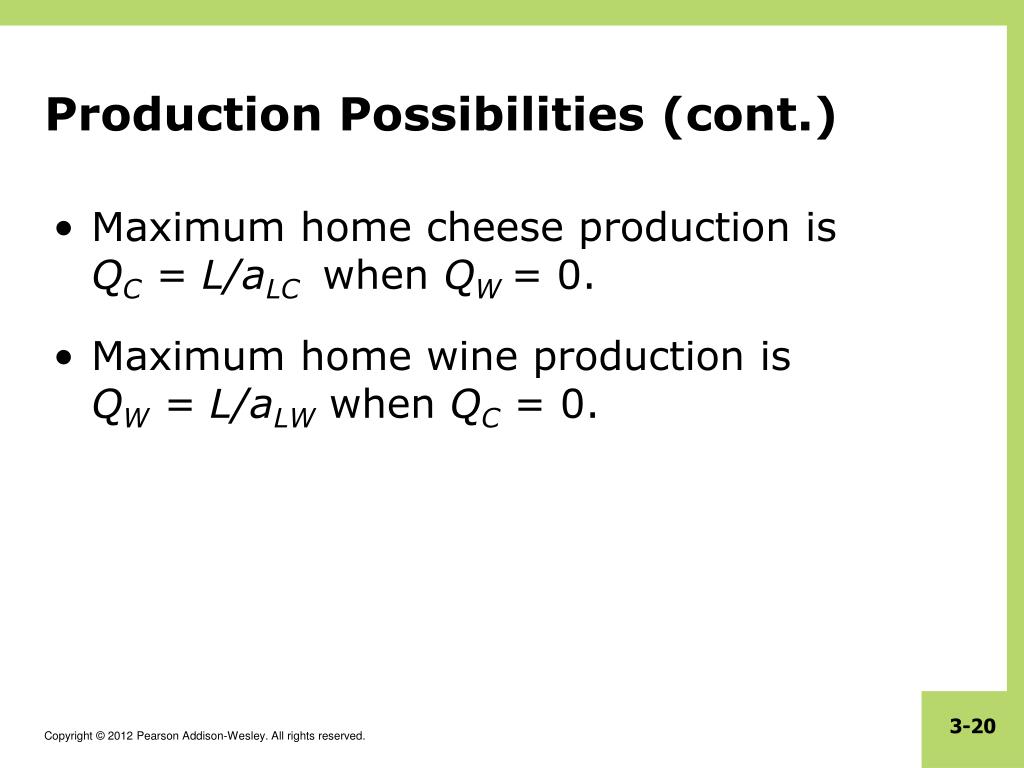 Production Possibilities (cont.)

• Maximum home cheese production is $Q_C = L/a_{LC}$ when $Q_W = 0$.

• Maximum home wine production is $Q_W = L/a_{LW}$ when $Q_C = 0$.

Copyright © 2012 Pearson Addison-Wesley. All rights reserved.

3-20